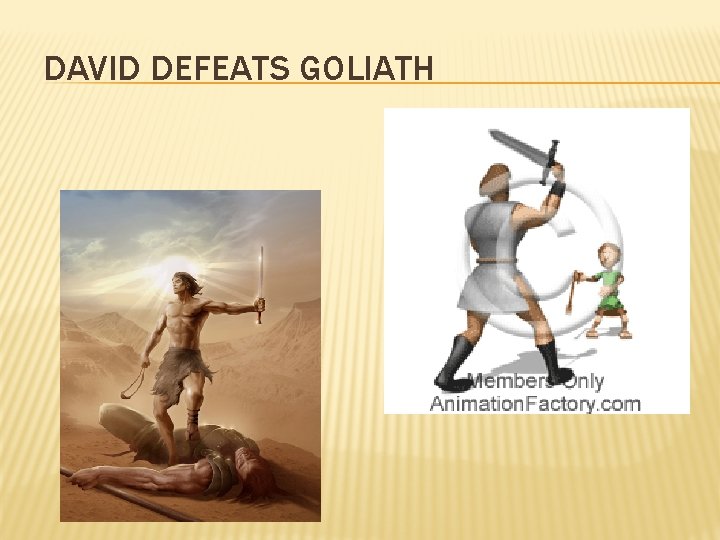 DAVID DEFEATS GOLIATH

Members Only
AnimationFactory.com